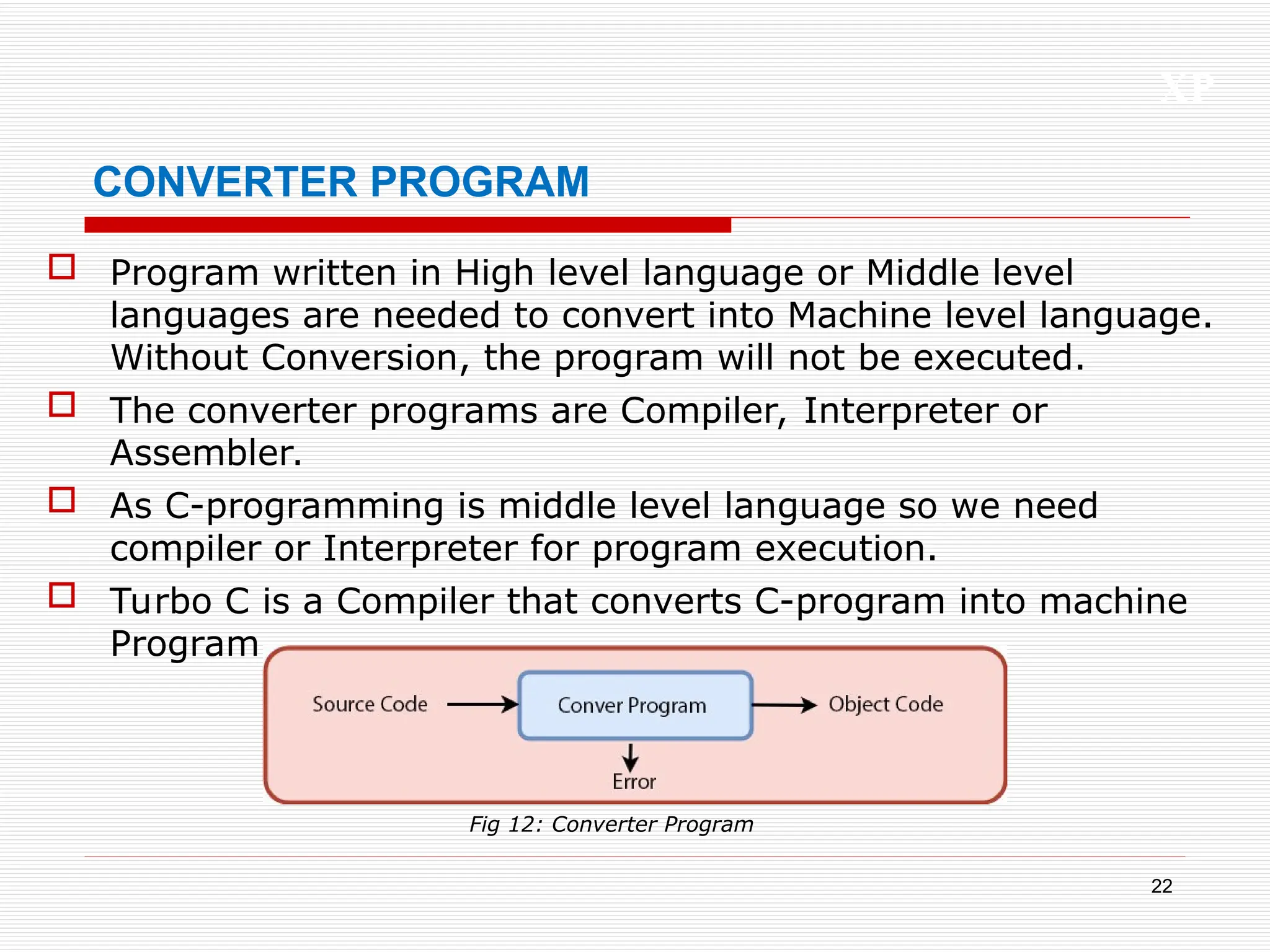 XP

CONVERTER PROGRAM

Program written in High level language or Middle level languages are needed to convert into Machine level language. Without Conversion, the program will not be executed.

The converter programs are Compiler, Interpreter or Assembler.

As C-programming is middle level language so we need compiler or Interpreter for program execution.

Turbo C is a Compiler that converts C-program into machine Program

Source Code

Conver Program

Object Code

Error

Fig 12: Converter Program

22